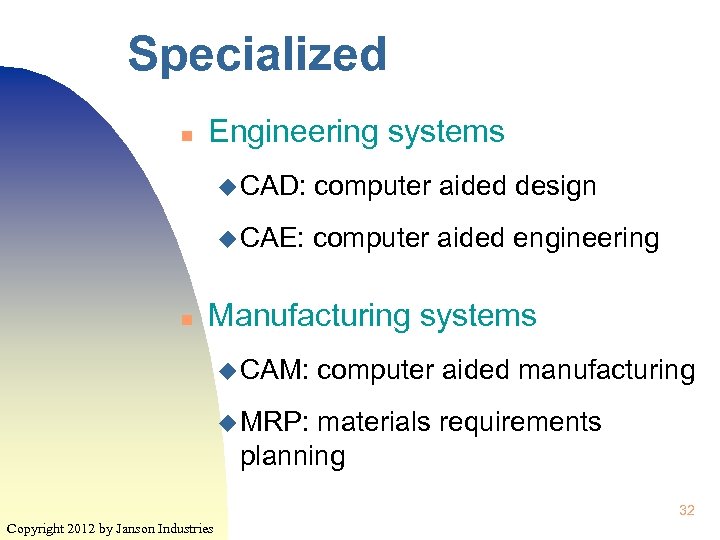 Specialized

Engineering systems

CAD: computer aided design

CAE: computer aided engineering

Manufacturing systems

CAM: computer aided manufacturing

MRP: materials requirements planning

32

Copyright 2012 by Janson Industries